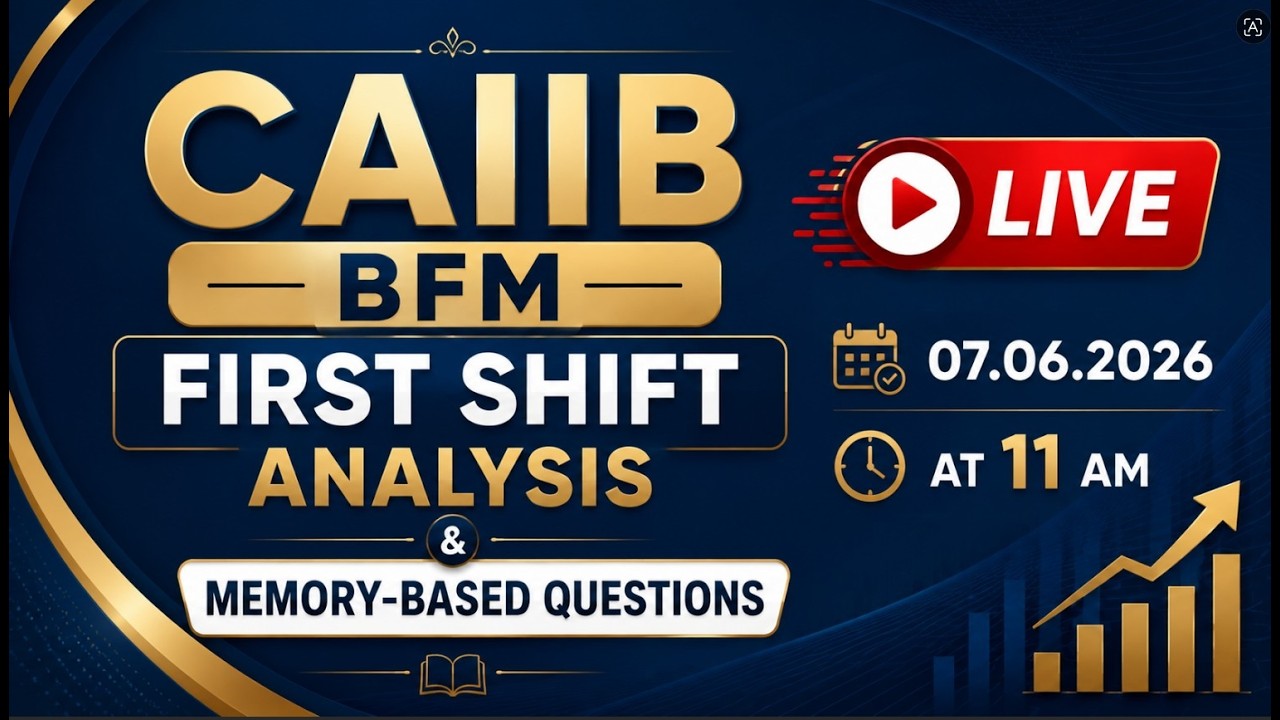 CAIIB
BFM
FIRST SHIFT
ANALYSIS
&
MEMORY-BASED QUESTIONS

LIVE

07.06.2026

AT 11 AM